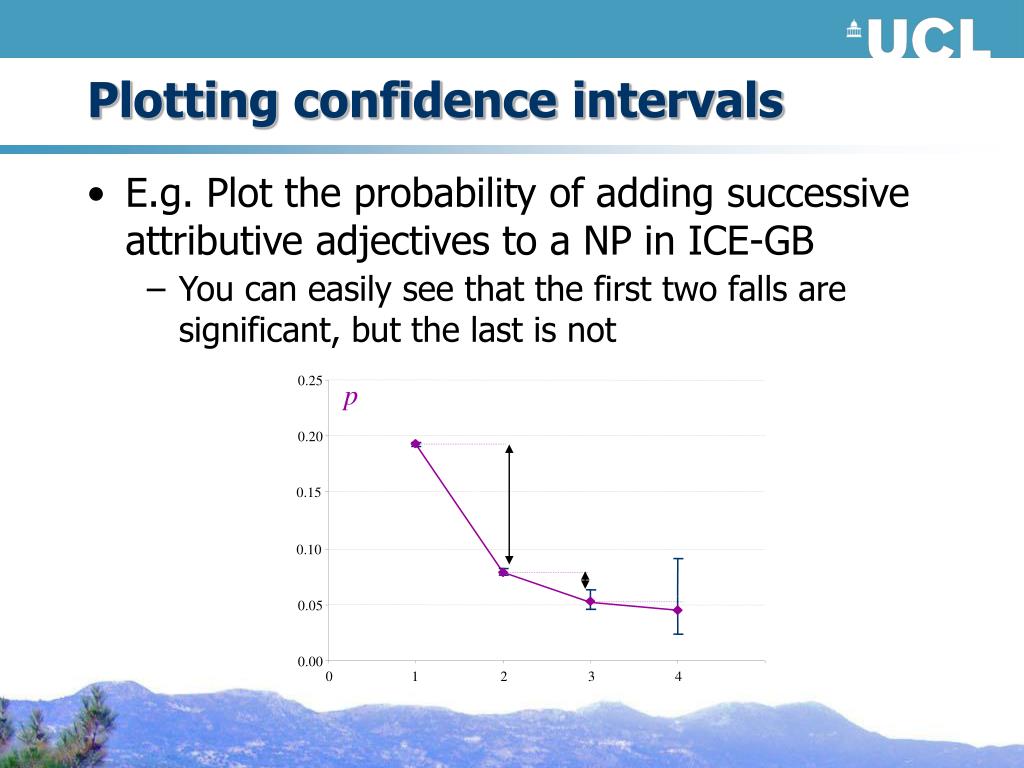 UCL

Plotting confidence intervals

• E.g. Plot the probability of adding successive attributive adjectives to a NP in ICE-GB
– You can easily see that the first two falls are significant, but the last is not

0.25
$p$
0.20
0.15
0.10
0.05
0.00
0
1
2
3
4